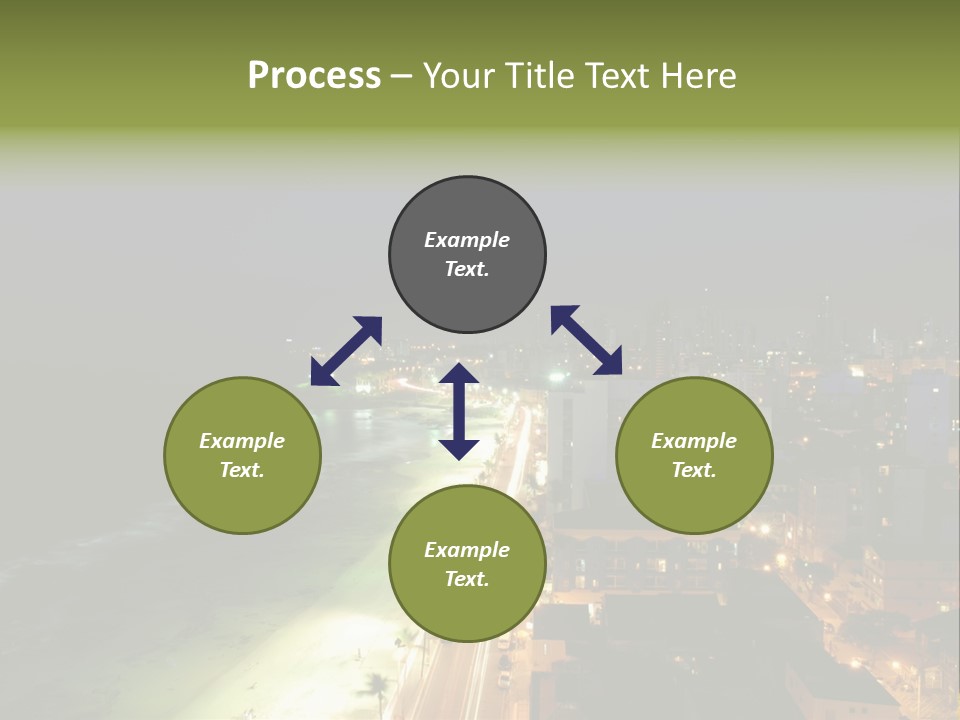 Process – Your Title Text Here

Example Text.

Example Text.

Example Text.

Example Text.